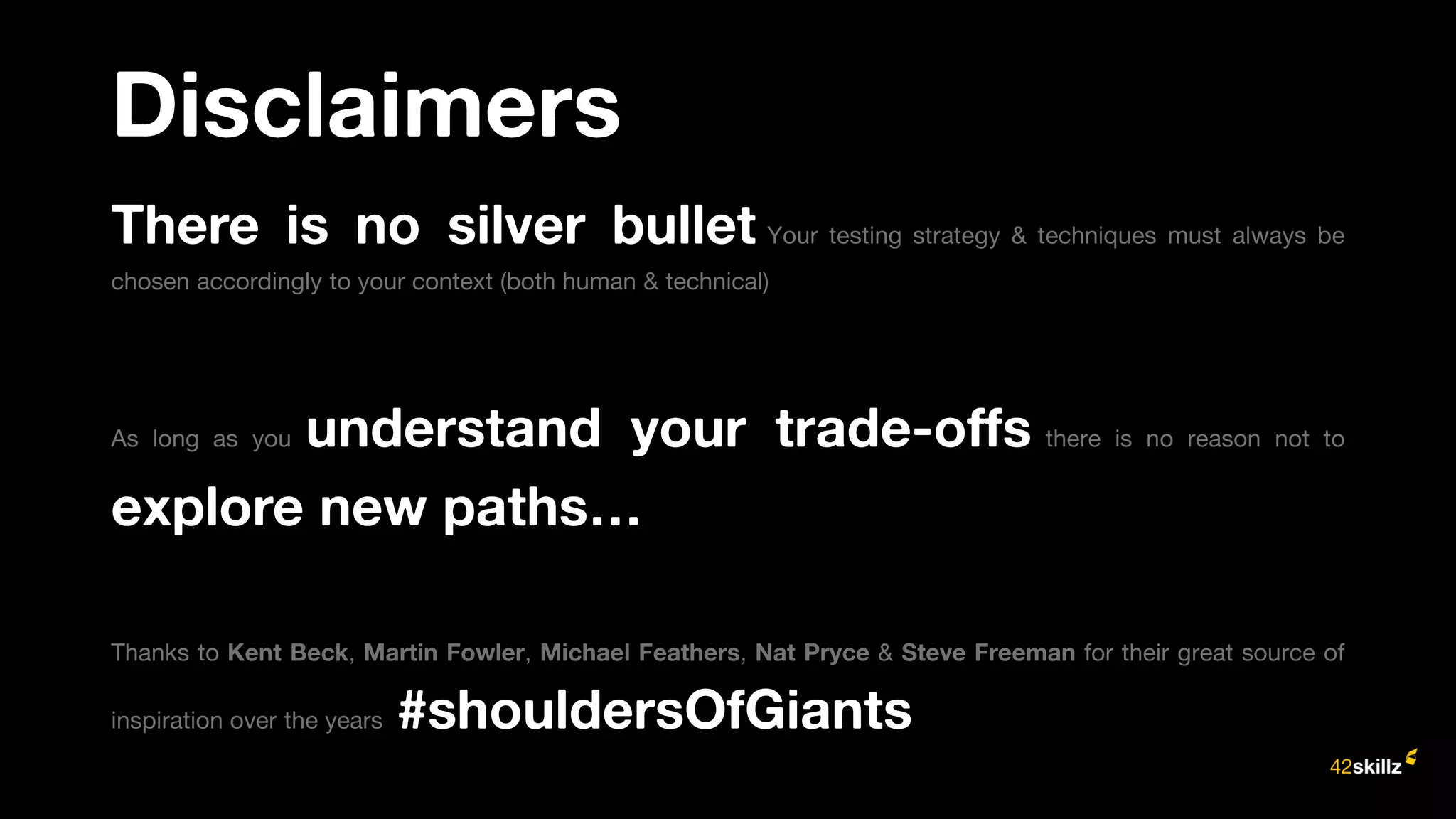 Disclaimers

There is no silver bullet Your testing strategy & techniques must always be chosen accordingly to your context (both human & technical)

As long as you understand your trade-offs there is no reason not to explore new paths…

Thanks to Kent Beck, Martin Fowler, Michael Feathers, Nat Pryce & Steve Freeman for their great source of inspiration over the years #shouldersOfGiants

42skillz